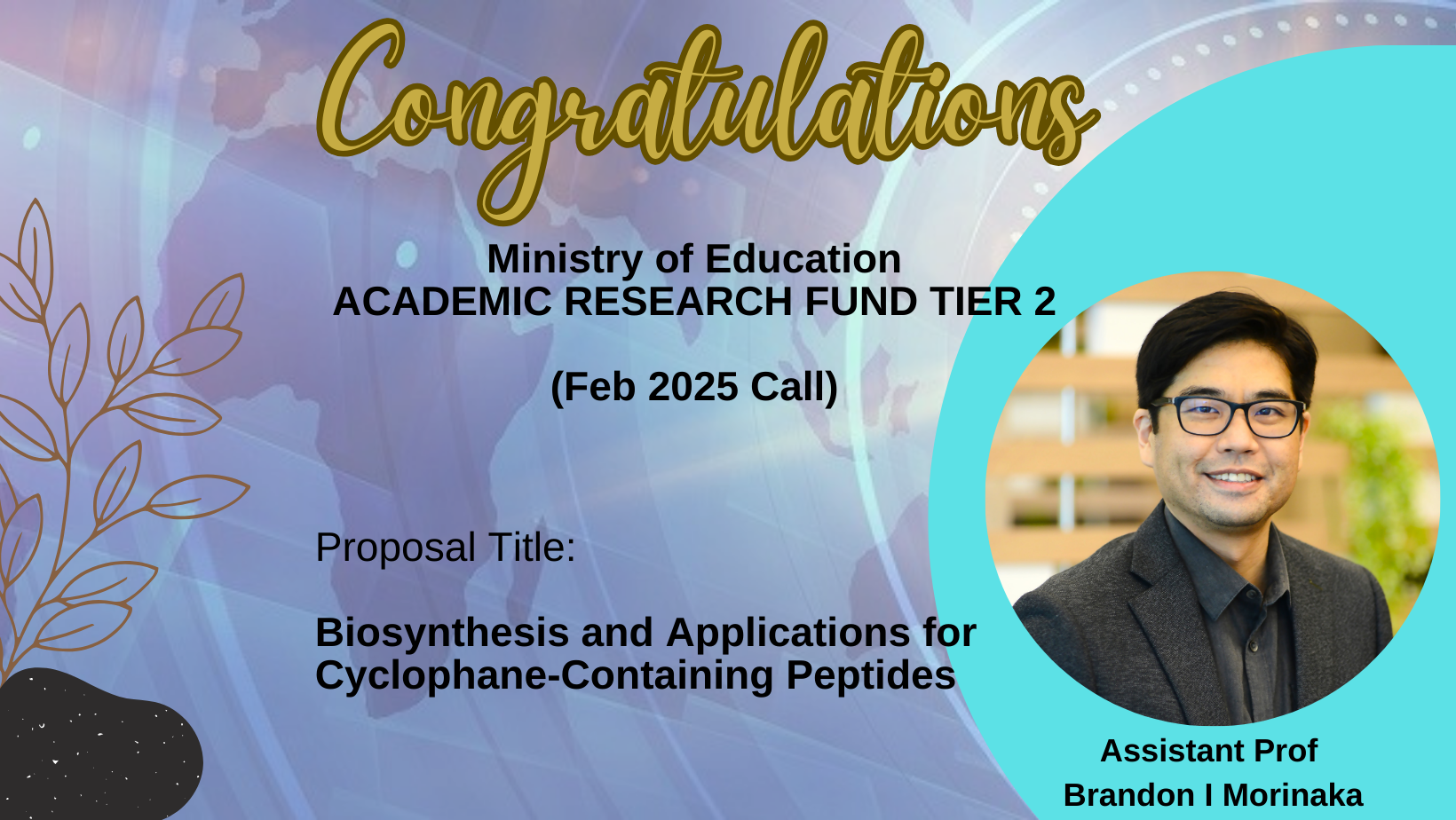 Congratulations

Ministry of Education
ACADEMIC RESEARCH FUND TIER 2

(Feb 2025 Call)

Proposal Title:

Biosynthesis and Applications for Cyclophane-Containing Peptides

Assistant Prof
Brandon I Morinaka